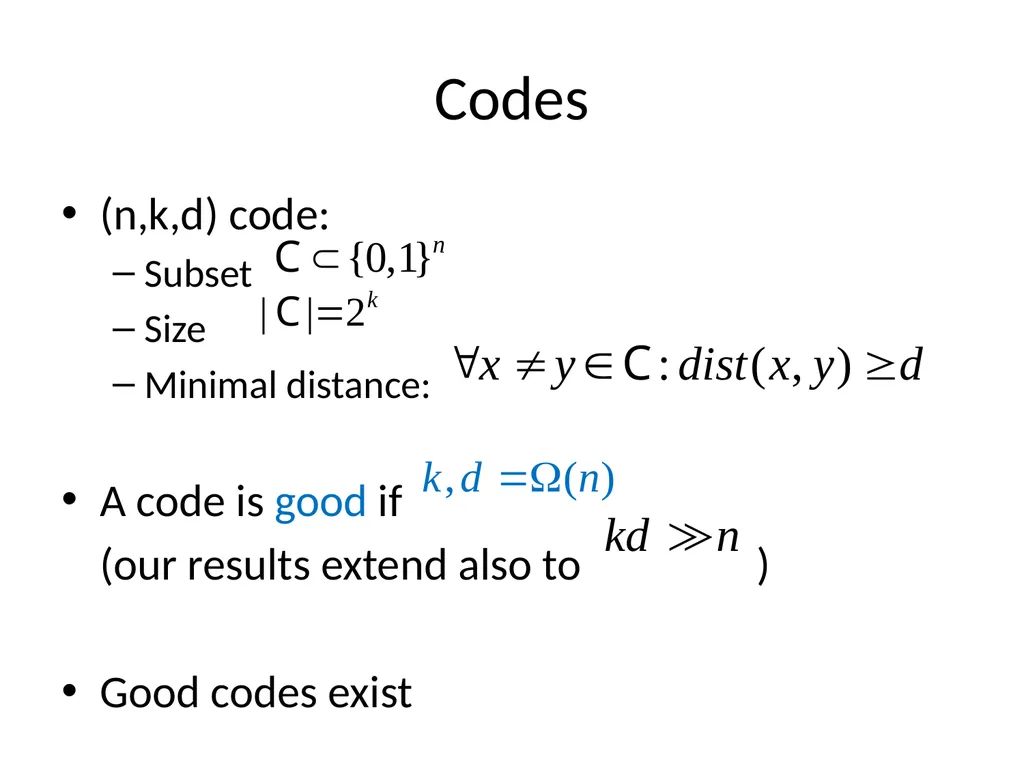 Codes

• (n,k,d) code:
 – Subset $C \subset \{0,1\}^n$
 – Size $|C| = 2^k$
 – Minimal distance: $\forall x \neq y \in C : dist(x,y) \geq d$

• A code is good if $k, d = \Omega(n)$
 (our results extend also to $kd \gg n$ )

• Good codes exist